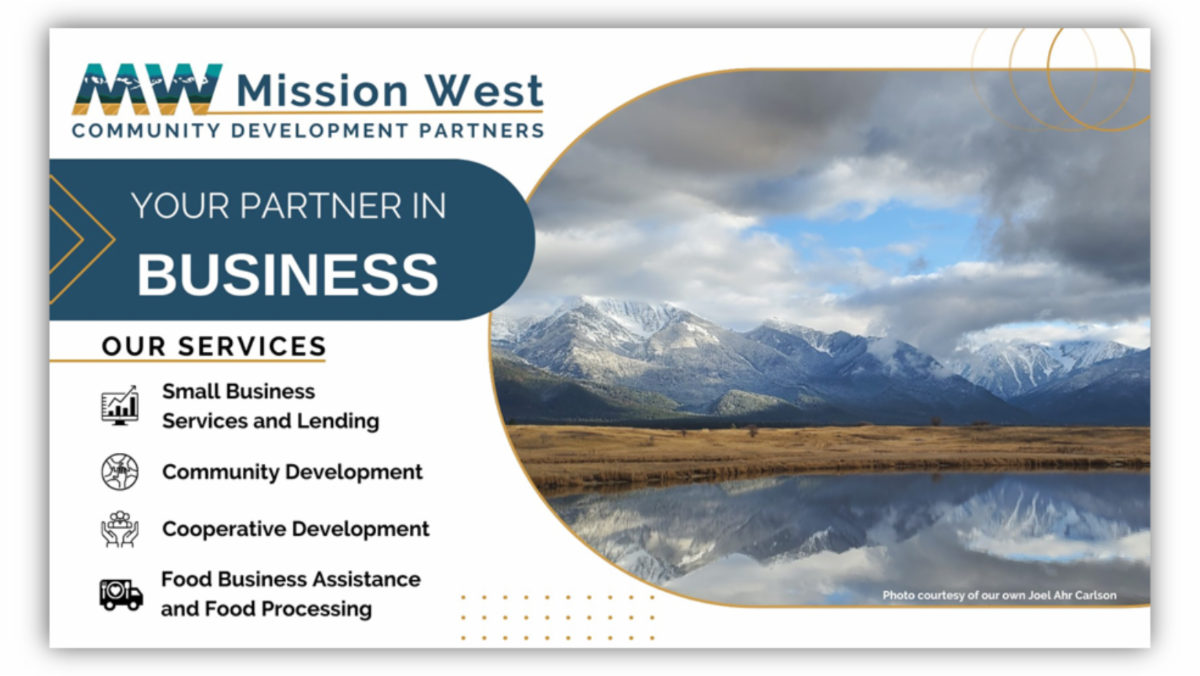 MW Mission West
COMMUNITY DEVELOPMENT PARTNERS

YOUR PARTNER IN
BUSINESS

OUR SERVICES

Small Business Services and Lending

Community Development

Cooperative Development

Food Business Assistance and Food Processing

Photo courtesy of our own Joel Ahr Carlson